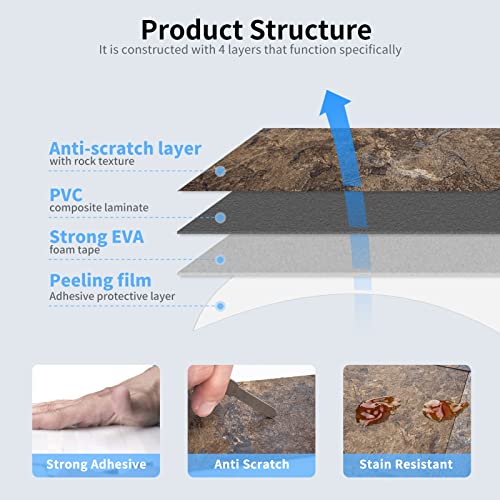 Product Structure
It is constructed with 4 layers that function specifically

Anti-scratch layer
with rock texture

PVC
composite laminate

Strong EVA
foam tape

Peeling film
Adhesive protective layer

Strong Adhesive

Anti Scratch

Stain Resistant